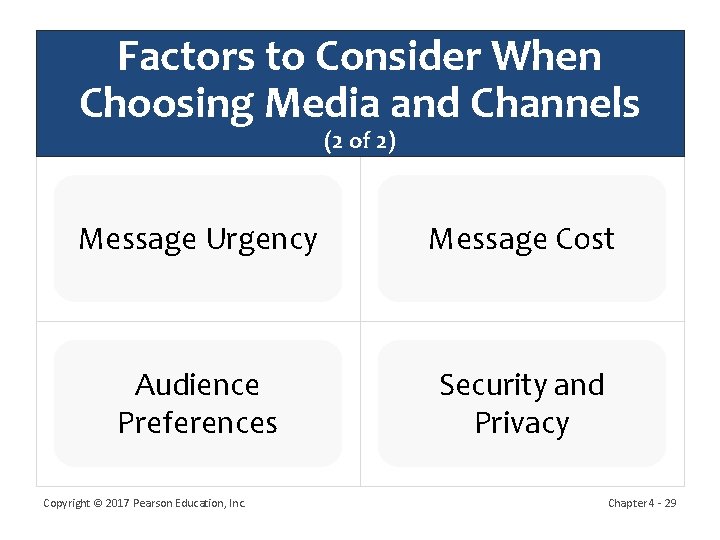 Factors to Consider When Choosing Media and Channels
(2 of 2)

Message Urgency

Message Cost

Audience Preferences

Security and Privacy

Copyright © 2017 Pearson Education, Inc.

Chapter 4 - 29